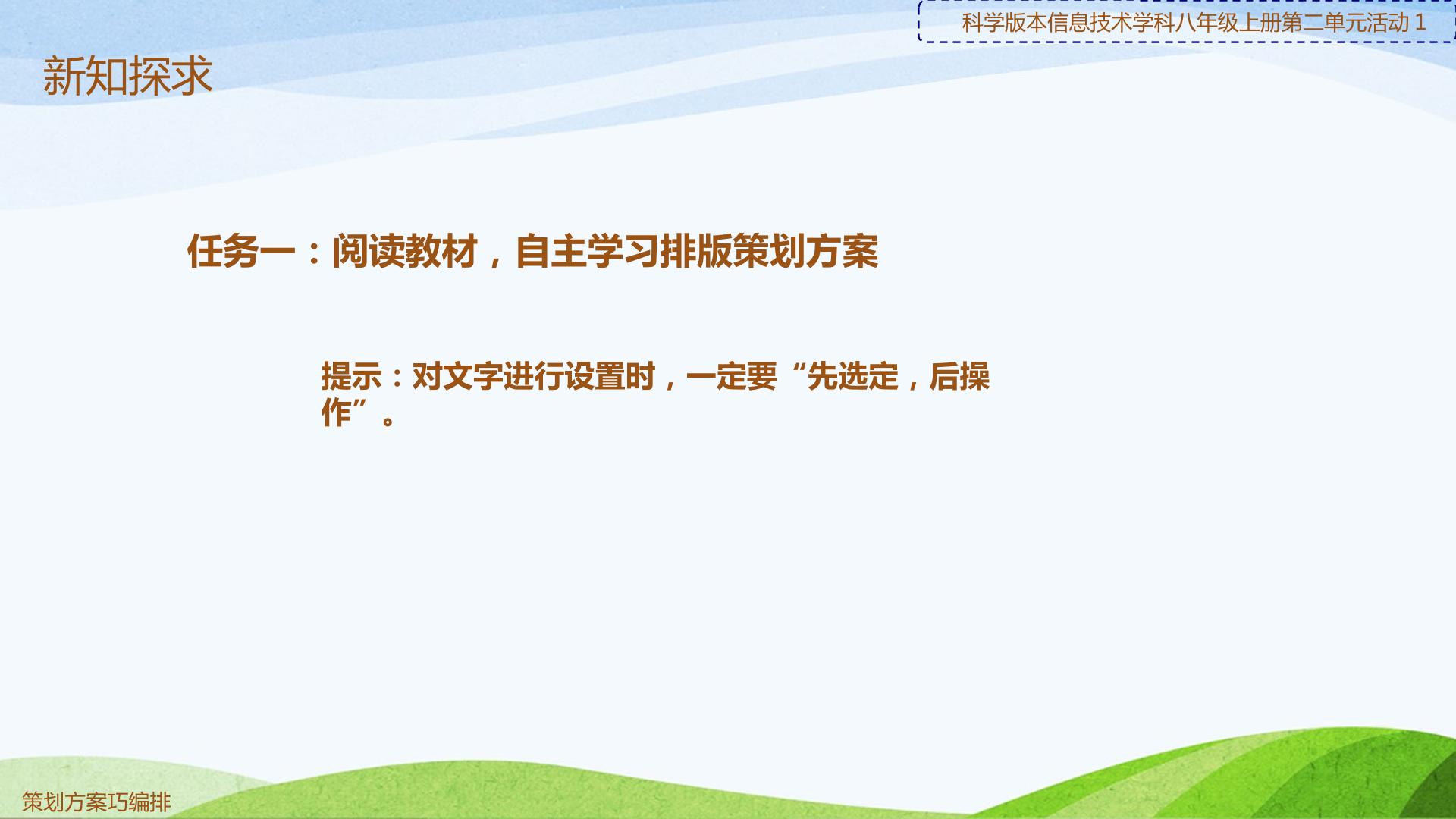 科学版本信息技术学科八年级上册第二单元活动1

新知探求

任务一：阅读教材，自主学习排版策划方案

提示：对文字进行设置时，一定要“先选定，后操作”。

策划方案巧编排